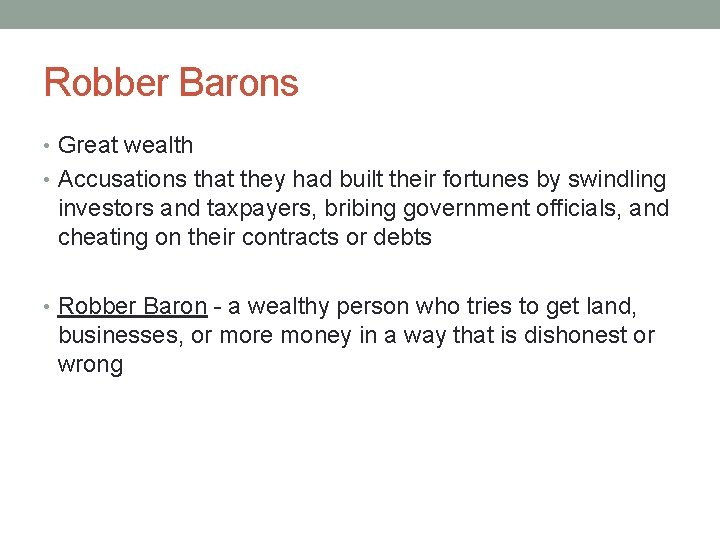 Robber Barons

• Great wealth
• Accusations that they had built their fortunes by swindling investors and taxpayers, bribing government officials, and cheating on their contracts or debts

• Robber Baron - a wealthy person who tries to get land, businesses, or more money in a way that is dishonest or wrong